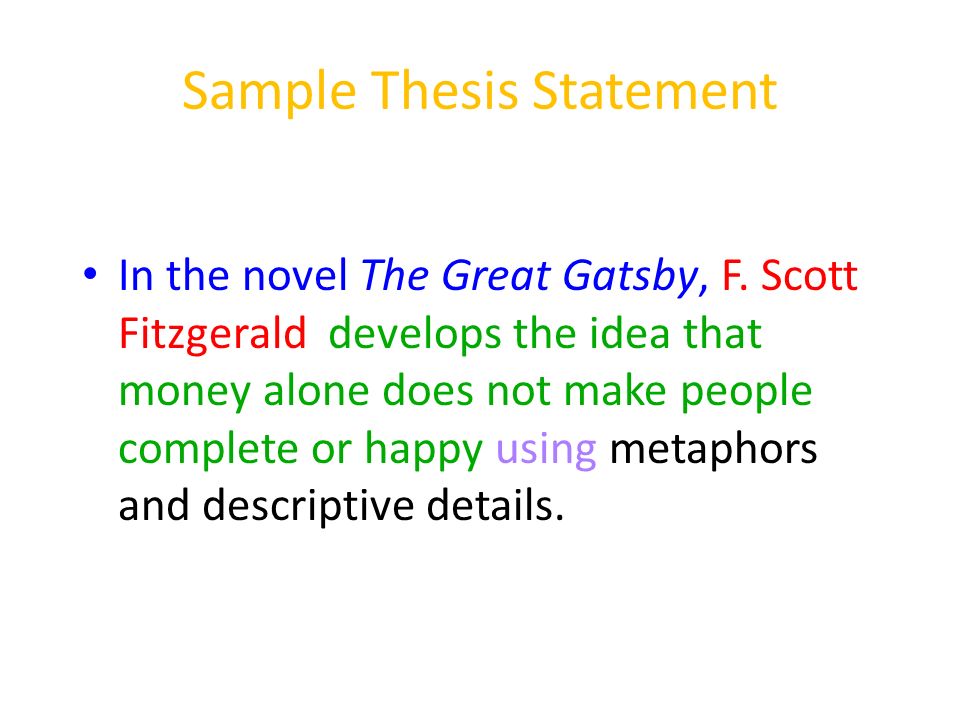 Sample Thesis Statement

• In the novel The Great Gatsby, F. Scott Fitzgerald develops the idea that money alone does not make people complete or happy using metaphors and descriptive details.